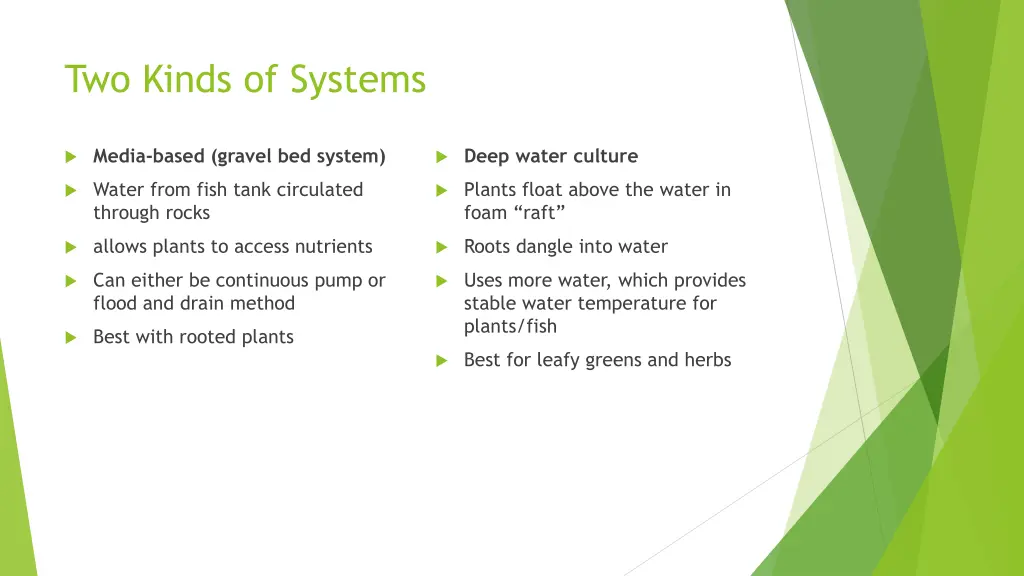 Two Kinds of Systems

Media-based (gravel bed system)

Water from fish tank circulated through rocks

allows plants to access nutrients

Can either be continuous pump or flood and drain method

Best with rooted plants

Deep water culture

Plants float above the water in foam “raft”

Roots dangle into water

Uses more water, which provides stable water temperature for plants/fish

Best for leafy greens and herbs